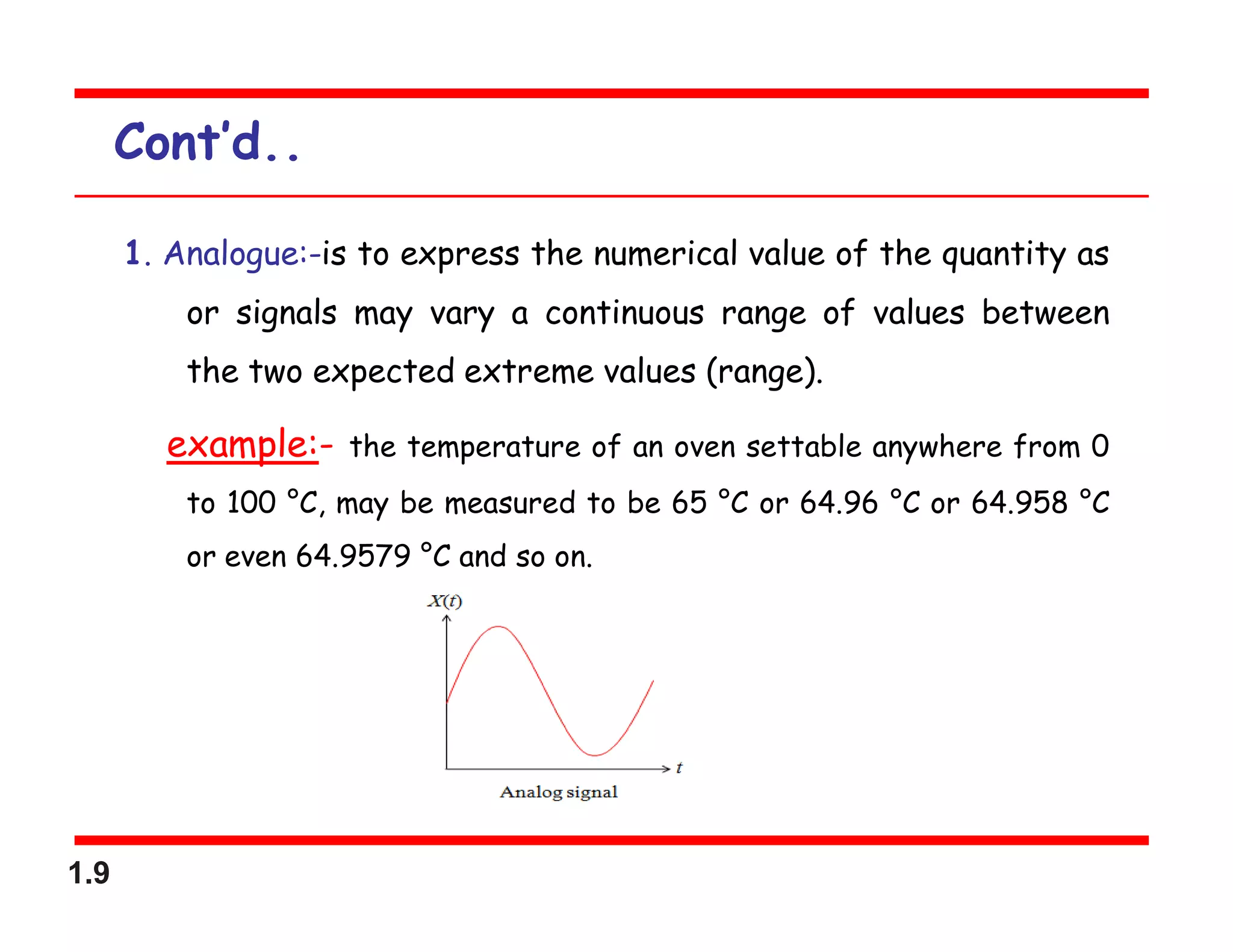 Cont'd..

1. Analogue:-is to express the numerical value of the quantity as or signals may vary a continuous range of values between the two expected extreme values (range).

example:- the temperature of an oven settable anywhere from 0 to 100 °C, may be measured to be 65 °C or 64.96 °C or 64.958 °C or even 64.9579 °C and so on.

$X(t)$

$t$

Analog signal

1.9